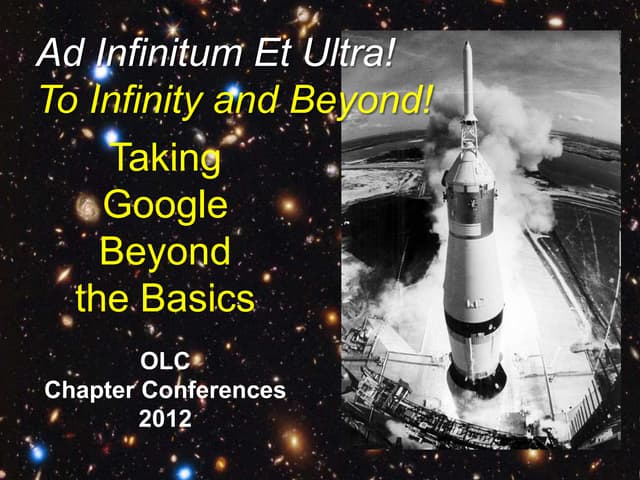 Ad Infinitum Et Ultra!
To Infinity and Beyond!

Taking Google Beyond the Basics

OLC
Chapter Conferences
2012